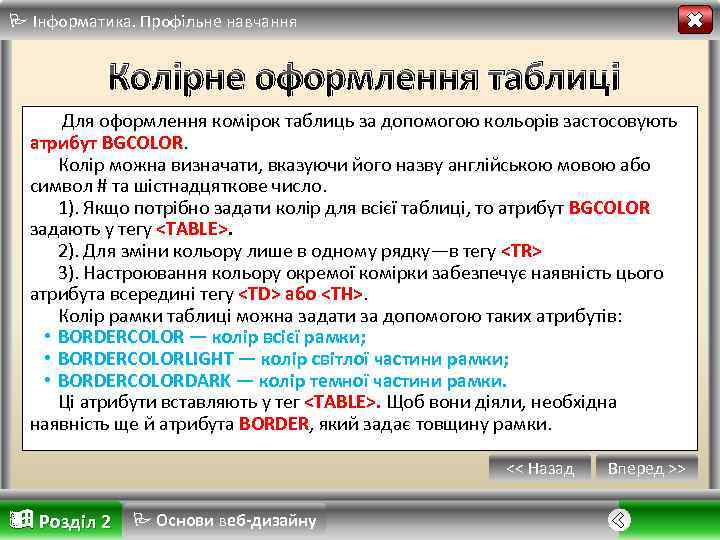 Інформатика. Профільне навчання

Колірне оформлення таблиці

Для оформлення комірок таблиць за допомогою кольорів застосовують атрибут BGCOLOR.

Колір можна визначати, вказуючи його назву англійською мовою або символ # та шістнадцяткове число.

1). Якщо потрібно задати колір для всієї таблиці, то атрибут BGCOLOR задають у тегу <TABLE>.

2). Для зміни кольору лише в одному рядку—в тегу <TR>

3). Настроювання кольору окремої комірки забезпечує наявність цього атрибута всередині тегу <TD> або <TH>.

Колір рамки таблиці можна задати за допомогою таких атрибутів:

• BORDERCOLOR — колір всієї рамки;
• BORDERCOLORLIGHT — колір світлої частини рамки;
• BORDERCOLORDARK — колір темної частини рамки.

Ці атрибути вставляють у тег <TABLE>. Щоб вони діяли, необхідна наявність ще й атрибута BORDER, який задає товщину рамки.

<< Назад
Вперед >>

Розділ 2
Основи веб-дизайну